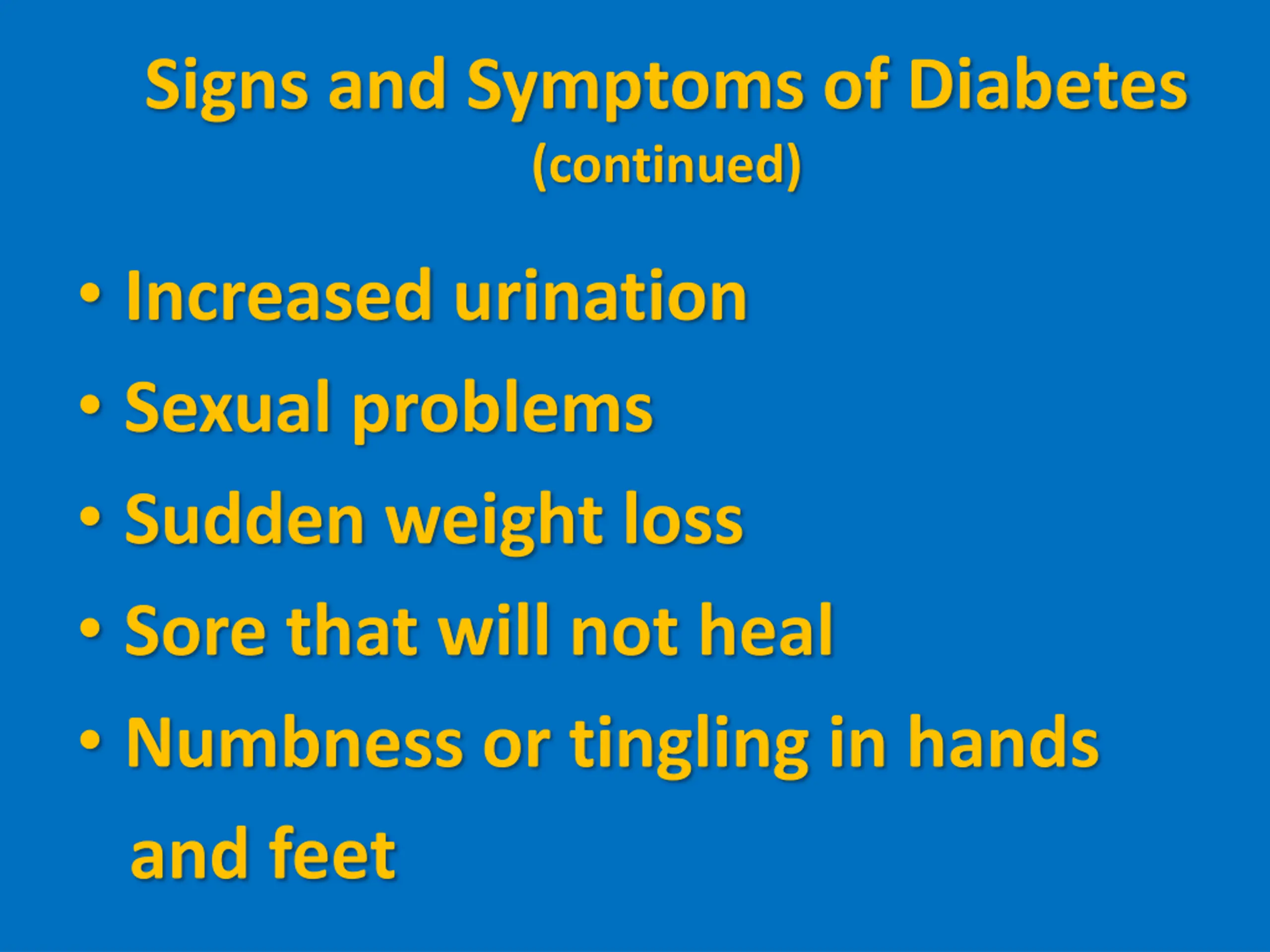 Signs and Symptoms of Diabetes
(continued)

• Increased urination
• Sexual problems
• Sudden weight loss
• Sore that will not heal
• Numbness or tingling in hands and feet